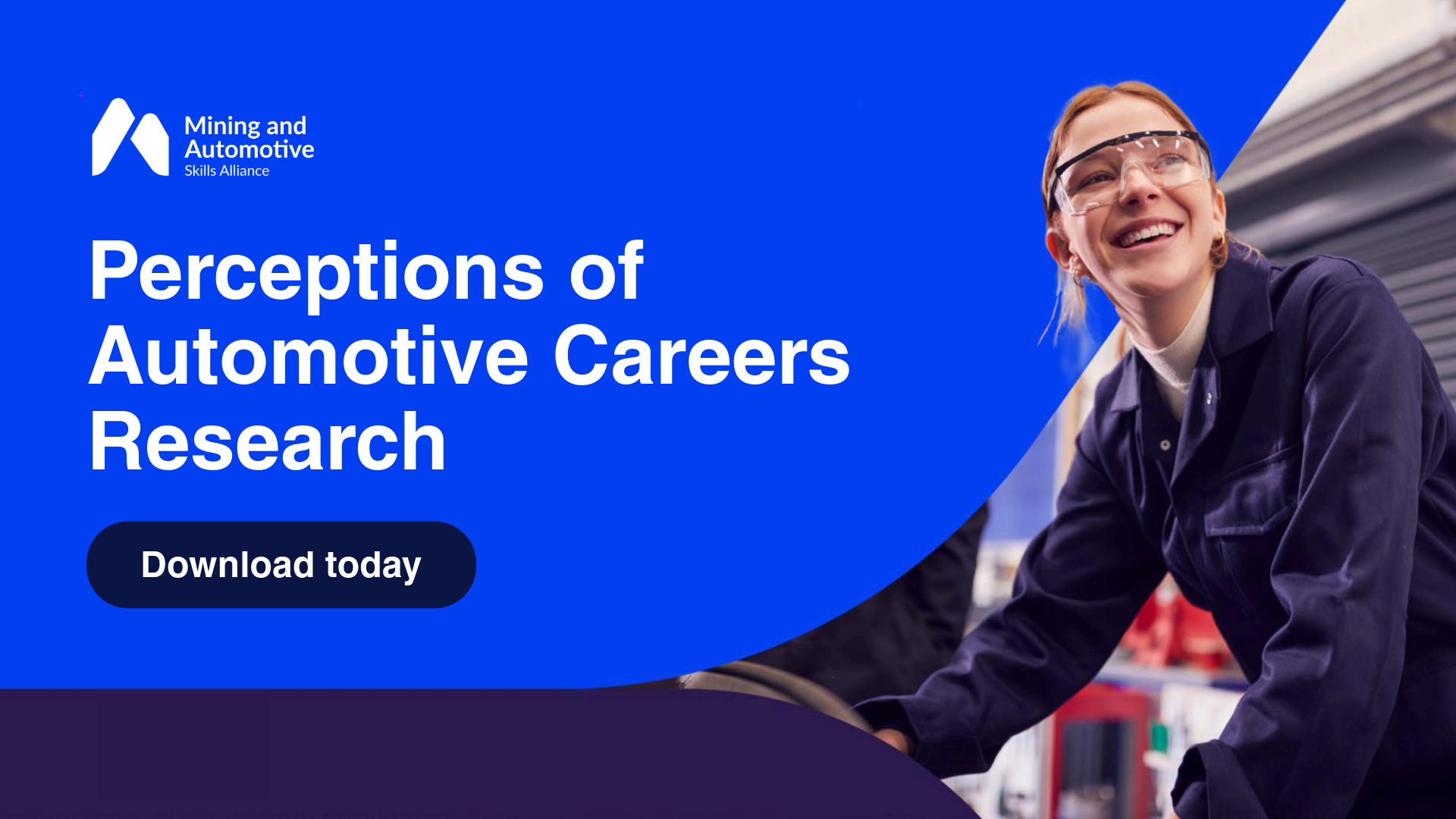 Mining and Automotive Skills Alliance

Perceptions of Automotive Careers Research

Download today